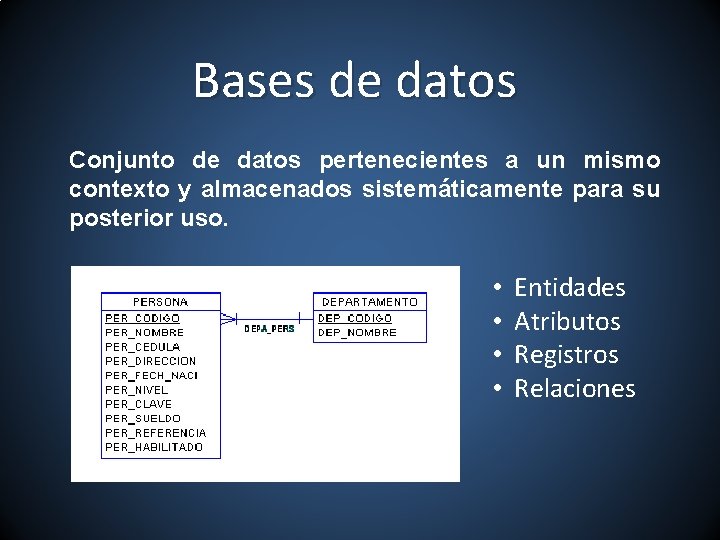 Bases de datos

Conjunto de datos pertenecientes a un mismo contexto y almacenados sistemáticamente para su posterior uso.

PERSONA
PER_CODIGO
PER_NOMBRE
PER_CEDULA
PER_DIRECCION
PER_FECH_NACI
PER_NIVEL
PER_CLAVE
PER_SUELDO
PER_REFERENCIA
PER_HABILITADO

DEPA_PERS

DEPARTAMENTO
DEP_CODIGO
DEP_NOMBRE

• Entidades
• Atributos
• Registros
• Relaciones